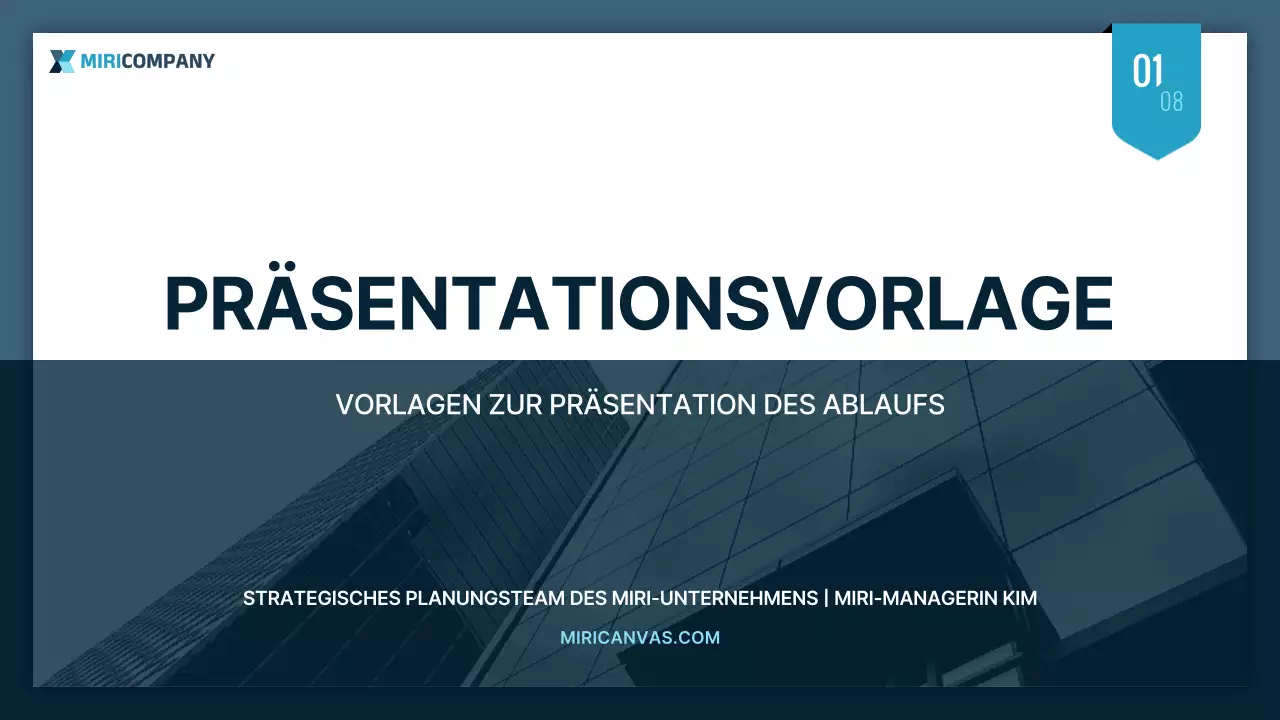 MIRICOMPANY

01
08

PRÄSENTATIONSVORLAGE

VORLAGEN ZUR PRÄSENTATION DES ABLAUFS

STRATEGISCHES PLANUNGSTEAM DES MIRI-UNTERNEHMENS | MIRI-MANAGERIN KIM

MIRICANVAS.COM